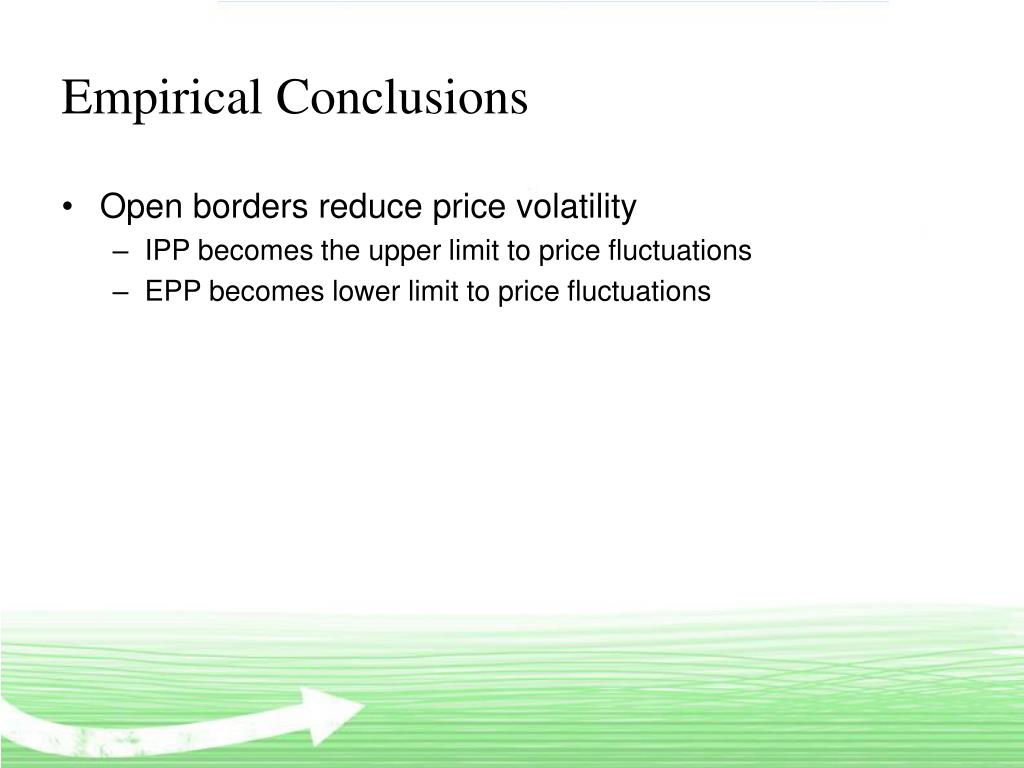 Empirical Conclusions

• Open borders reduce price volatility
– IPP becomes the upper limit to price fluctuations
– EPP becomes lower limit to price fluctuations